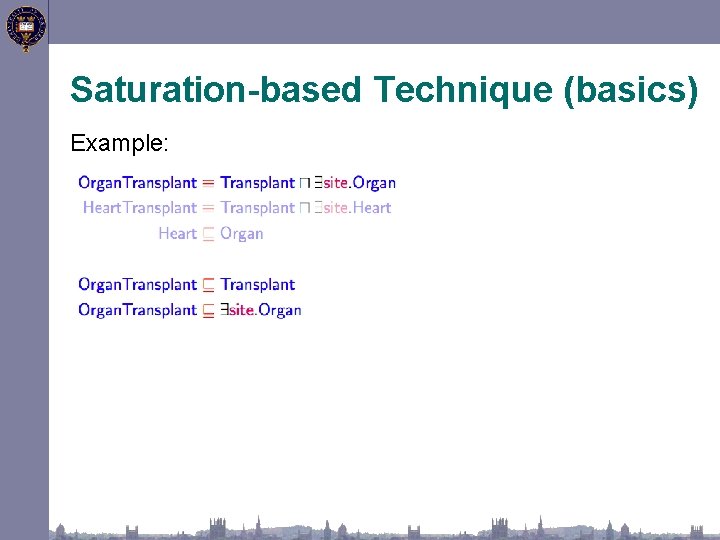 Saturation-based Technique (basics)

Example:

$\mathsf{OrganTransplant} \equiv \mathsf{Transplant} \sqcap \exists \mathsf{site}.\mathsf{Organ}$
$\mathsf{HeartTransplant} \equiv \mathsf{Transplant} \sqcap \exists \mathsf{site}.\mathsf{Heart}$
$\mathsf{Heart} \sqsubseteq \mathsf{Organ}$

$\mathsf{OrganTransplant} \sqsubseteq \mathsf{Transplant}$
$\mathsf{OrganTransplant} \sqsubseteq \exists \mathsf{site}.\mathsf{Organ}$